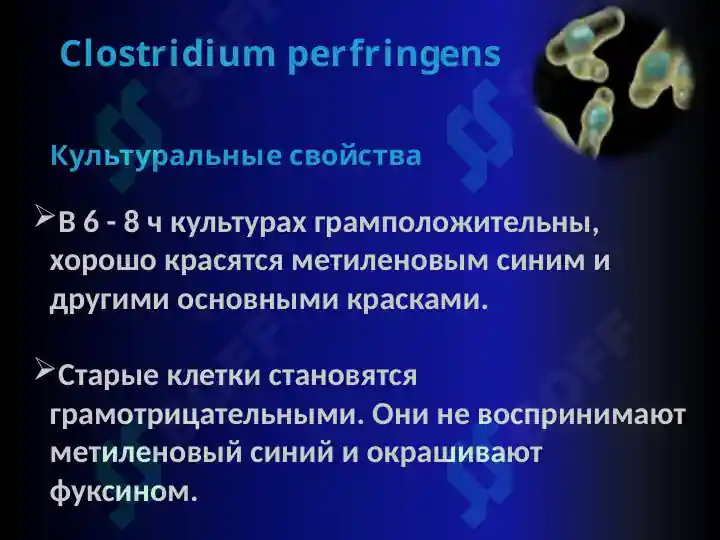 Clostridium perfringens

Культуральные свойства

➢В 6 - 8 ч культурах грамположительны, хорошо красятся метиленовым синим и другими основными красками.

➢Старые клетки становятся грамотрицательными. Они не воспринимают метиленовый синий и окрашивают фуксином.